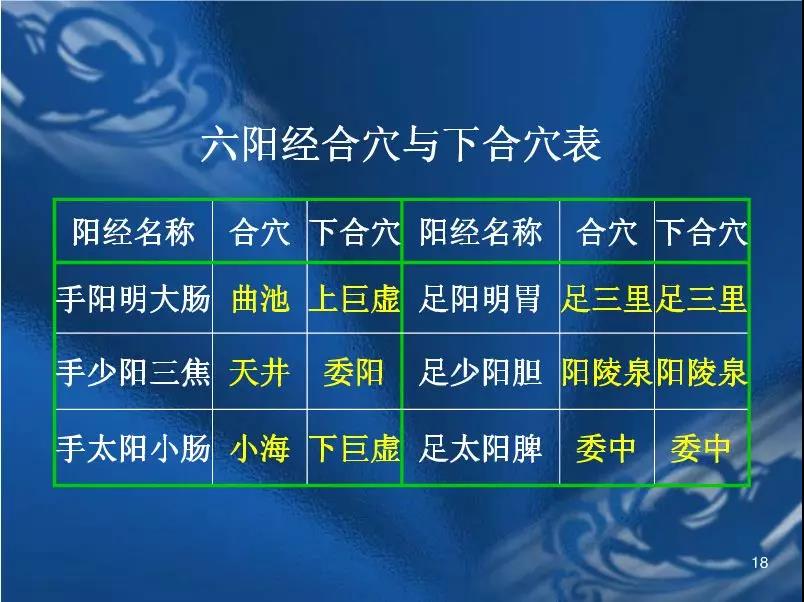 六阳经合穴与下合穴表

| 阳经名称 | 合穴 | 下合穴 | 阳经名称 | 合穴 | 下合穴 |
|---|---|---|---|---|---|
| 手阳明大肠 | 曲池 | 上巨虚 | 足阳明胃 | 足三里 | 足三里 |
| 手少阳三焦 | 天井 | 委阳 | 足少阳胆 | 阳陵泉 | 阳陵泉 |
| 手太阳小肠 | 小海 | 下巨虚 | 足太阳脾 | 委中 | 委中 |

18